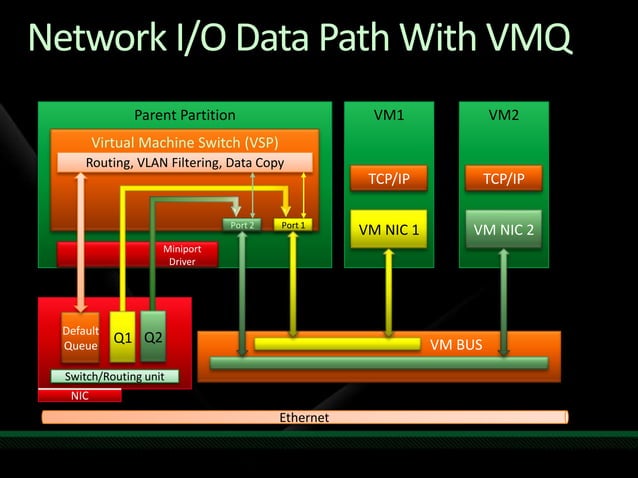 Network I/O Data Path With VMQ

Parent Partition

Virtual Machine Switch (VSP)

Routing, VLAN Filtering, Data Copy

Port 2

Port 1

Miniport Driver

VM1

TCP/IP

VM NIC 1

VM2

TCP/IP

VM NIC 2

Default Queue

Q1

Q2

Switch/Routing unit

NIC

VM BUS

Ethernet